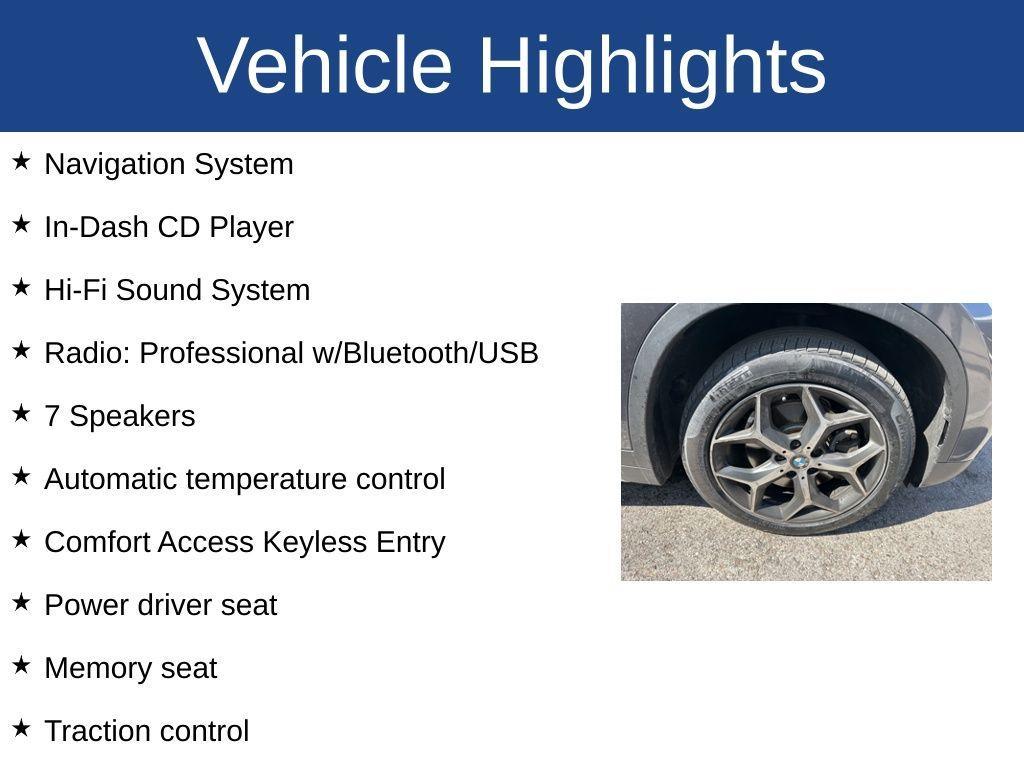 Vehicle Highlights

★ Navigation System

★ In-Dash CD Player

★ Hi-Fi Sound System

★ Radio: Professional w/Bluetooth/USB

★ 7 Speakers

★ Automatic temperature control

★ Comfort Access Keyless Entry

★ Power driver seat

★ Memory seat

★ Traction control